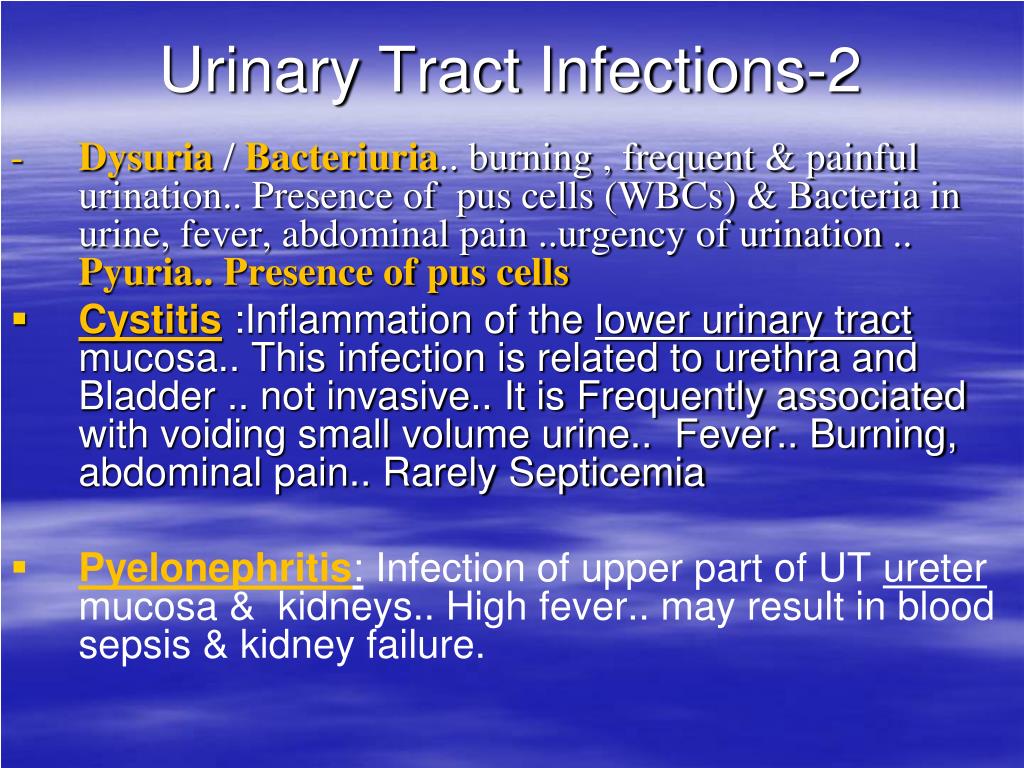 Urinary Tract Infections-2

- Dysuria / Bacteriuria.. burning , frequent & painful urination.. Presence of pus cells (WBCs) & Bacteria in urine, fever, abdominal pain ..urgency of urination .. Pyuria.. Presence of pus cells

▪ Cystitis :Inflammation of the lower urinary tract mucosa.. This infection is related to urethra and Bladder .. not invasive.. It is Frequently associated with voiding small volume urine.. Fever.. Burning, abdominal pain.. Rarely Septicemia

▪ Pyelonephritis: Infection of upper part of UT ureter mucosa & kidneys.. High fever.. may result in blood sepsis & kidney failure.